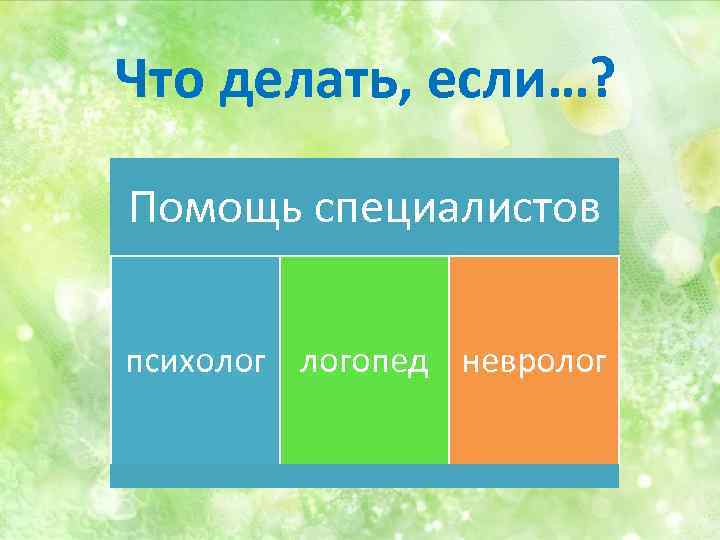 Что делать, если…?

Помощь специалистов

психолог

логопед

невролог